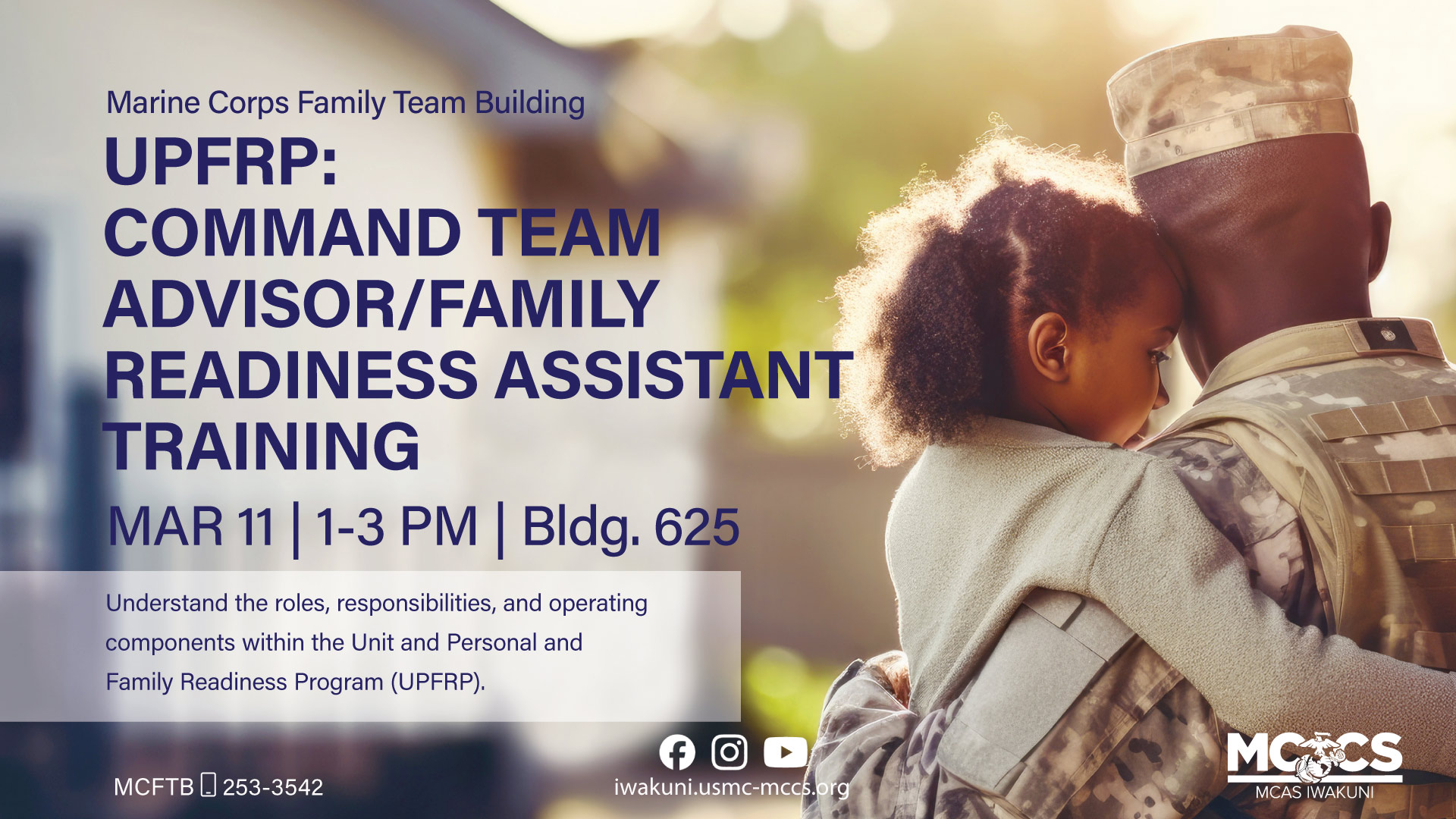 Marine Corps Family Team Building

UPFRP:
COMMAND TEAM ADVISOR/FAMILY READINESS ASSISTANT TRAINING

MAR 11 | 1-3 PM | Bldg. 625

Understand the roles, responsibilities, and operating components within the Unit and Personal and Family Readiness Program (UPFRP).

MCFTB 253-3542

iwakuni.usmc-mccs.org

MCCS
MCAS IWAKUNI